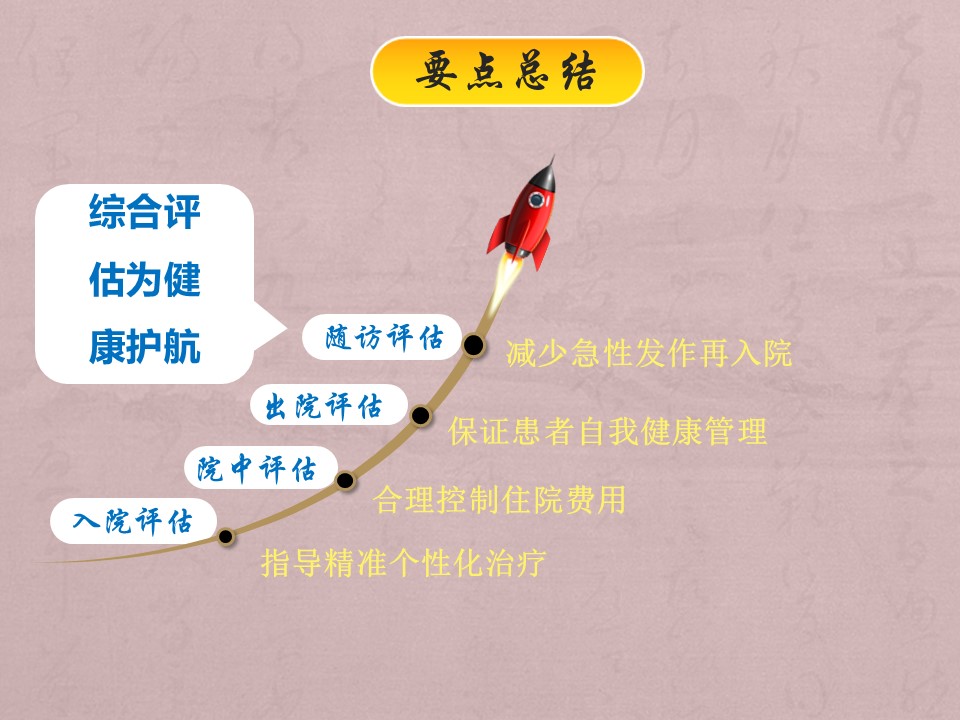 要点总结

综合评估为健康护航

随访评估

减少急性发作再入院

出院评估

保证患者自我健康管理

院中评估

合理控制住院费用

入院评估

指导精准个性化治疗